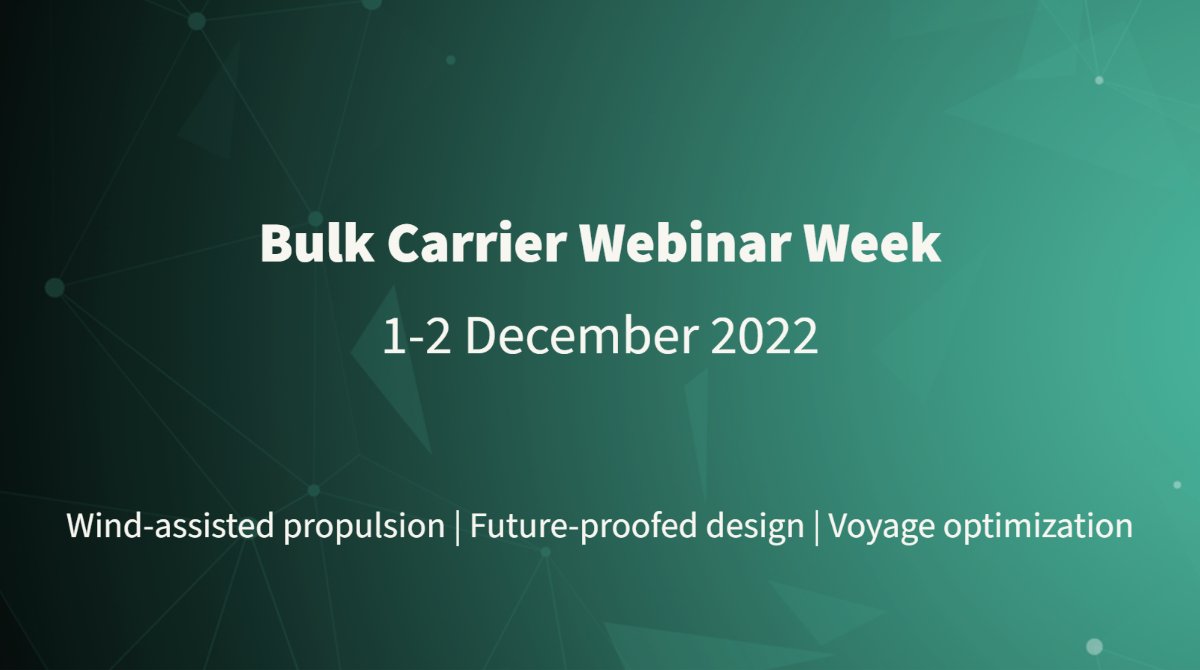 Bulk Carrier Webinar Week

1-2 December 2022

Wind-assisted propulsion | Future-proofed design | Voyage optimization